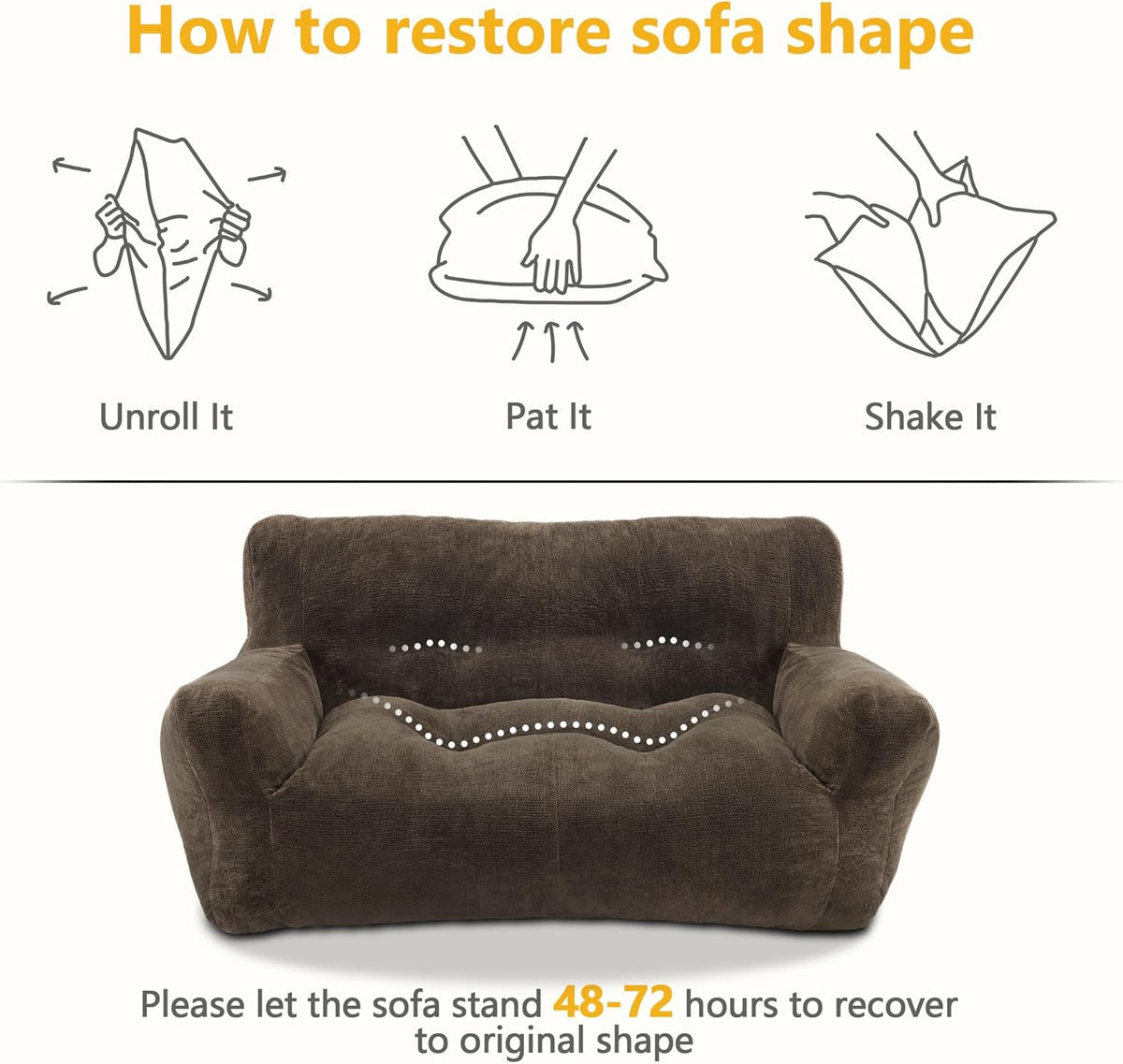 How to restore sofa shape

Unroll It

Pat It

Shake It

Please let the sofa stand 48-72 hours to recover to original shape